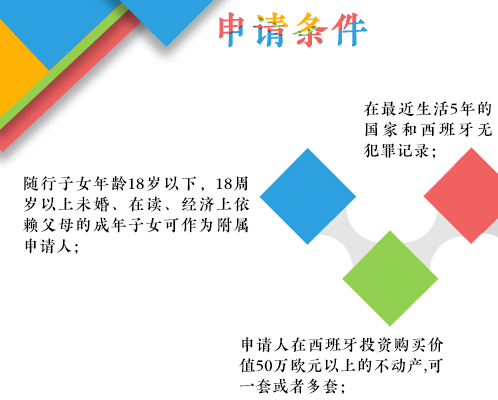 申请条件

在最近生活5年的国家和西班牙无犯罪记录;

随行子女年龄18岁以下，18周岁以上未婚、在读、经济上依赖父母的成年子女可作为附属申请人;

申请人在西班牙投资购买价值50万欧元以上的不动产,可一套或者多套;